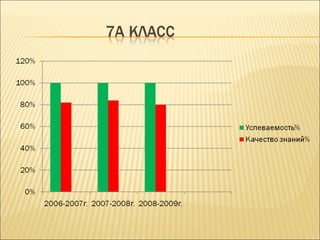 7А КЛАСС

120%
100%
80%
60%
40%
20%
0%

2006-2007г. 2007-2008г. 2008-2009г.

Успеваемость%
Качество знаний%